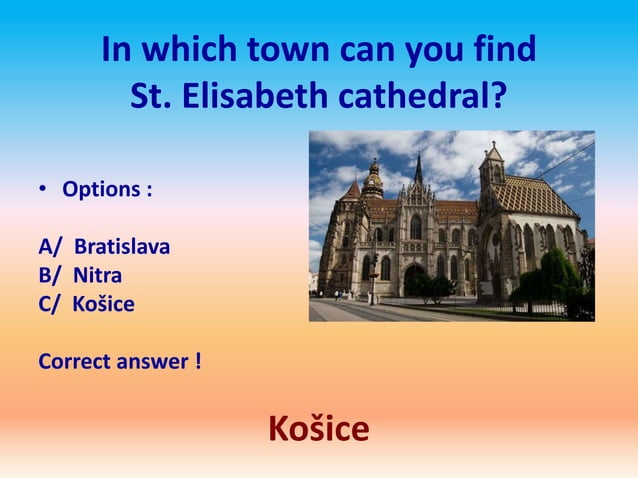 In which town can you find St. Elisabeth cathedral?

• Options :

A/ Bratislava
B/ Nitra
C/ Košice

Correct answer !

Košice